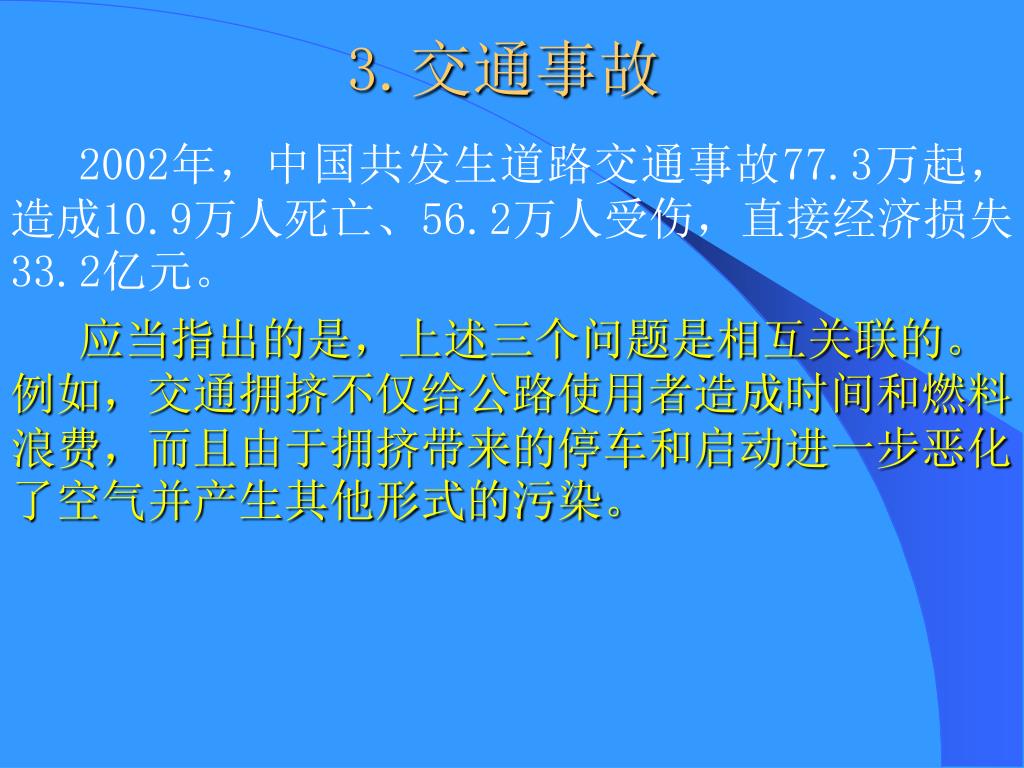 3.交通事故

2002年，中国共发生道路交通事故77.3万起，造成10.9万人死亡、56.2万人受伤，直接经济损失33.2亿元。

应当指出的是，上述三个问题是相互关联的。例如，交通拥挤不仅给公路使用者造成时间和燃料浪费，而且由于拥挤带来的停车和启动进一步恶化了空气并产生其他形式的污染。